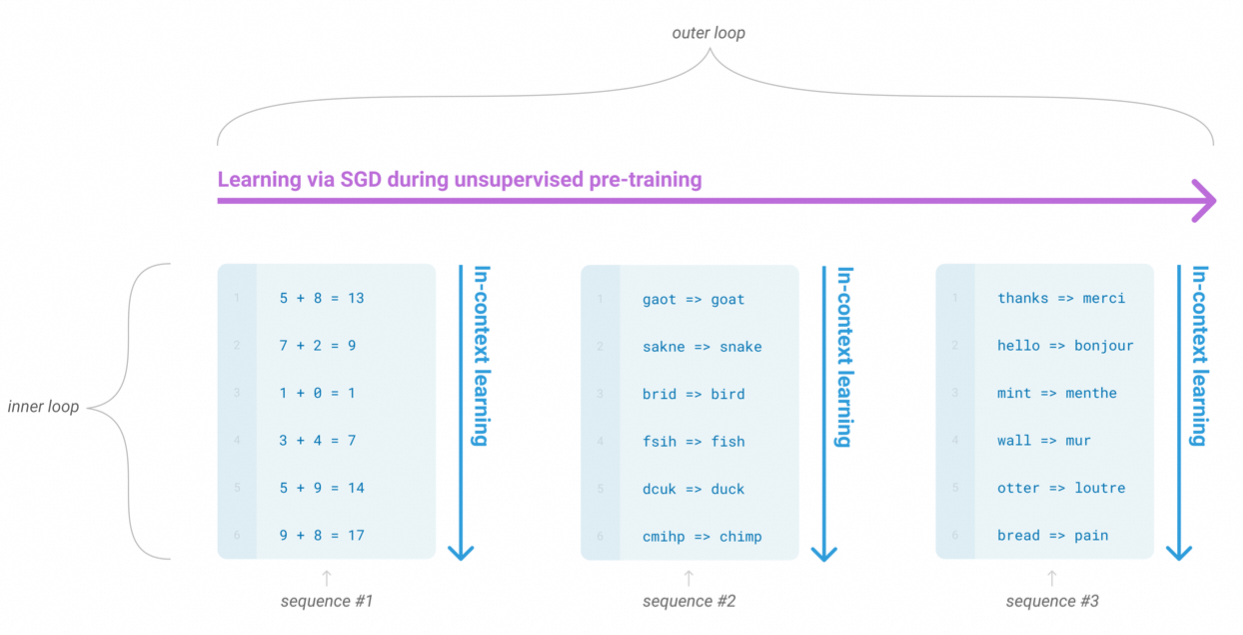 outer loop

Learning via SGD during unsupervised pre-training

inner loop

1 5 + 8 = 13
2 7 + 2 = 9
3 1 + 0 = 1
4 3 + 4 = 7
5 5 + 9 = 14
6 9 + 8 = 17

In-context learning

sequence #1

1 gaot => goat
2 sakne => snake
3 brid => bird
4 fsih => fish
5 dcuk => duck
6 cmihp => chimp

In-context learning

sequence #2

1 thanks => merci
2 hello => bonjour
3 mint => menthe
4 wall => mur
5 otter => loutre
6 bread => pain

In-context learning

sequence #3